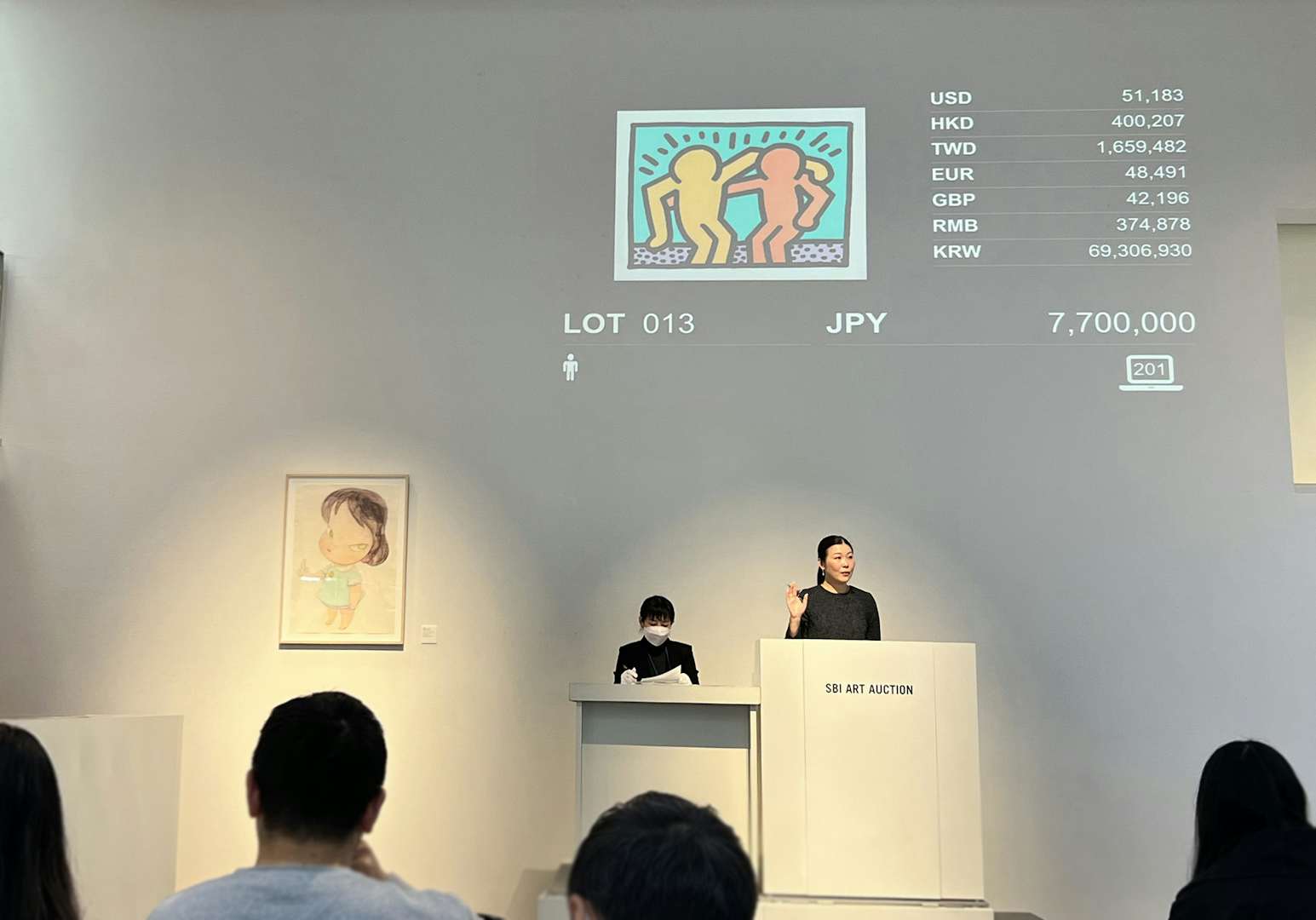 | USD | 51,183 |
|---|---|
| HKD | 400,207 |
| TWD | 1,659,482 |
| EUR | 48,491 |
| GBP | 42,196 |
| RMB | 374,878 |
| KRW | 69,306,930 |

LOT 013 JPY 7,700,000

201

SBI ART AUCTION